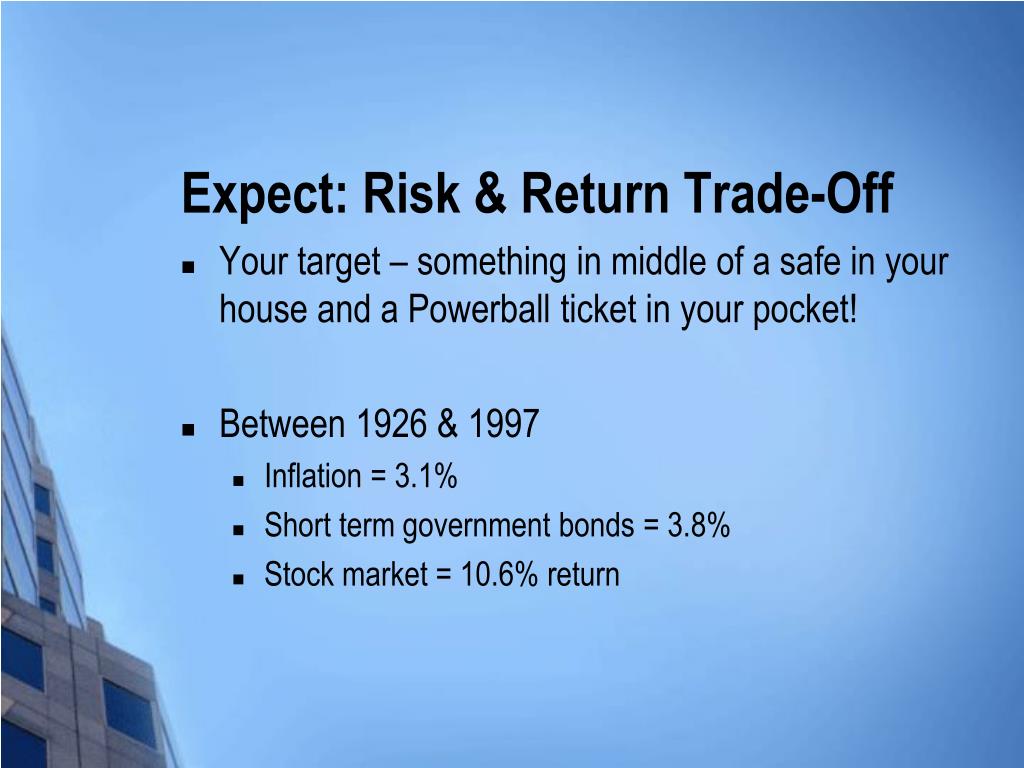 Expect: Risk & Return Trade-Off

- Your target – something in middle of a safe in your house and a Powerball ticket in your pocket!

- Between 1926 & 1997
  - Inflation = 3.1%
  - Short term government bonds = 3.8%
  - Stock market = 10.6% return